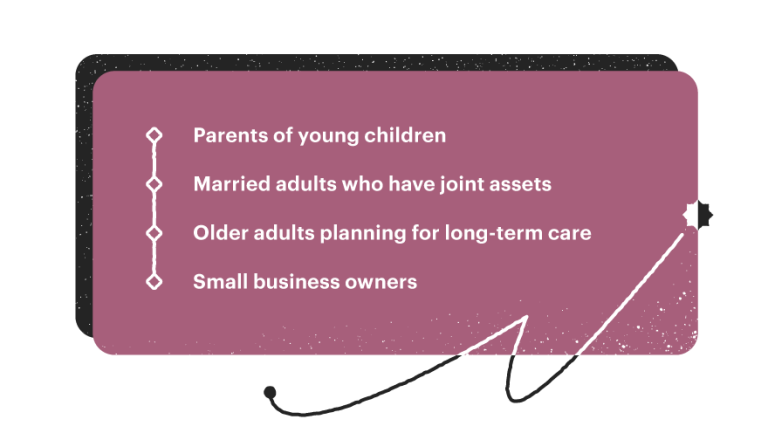 Parents of young children

Married adults who have joint assets

Older adults planning for long-term care

Small business owners